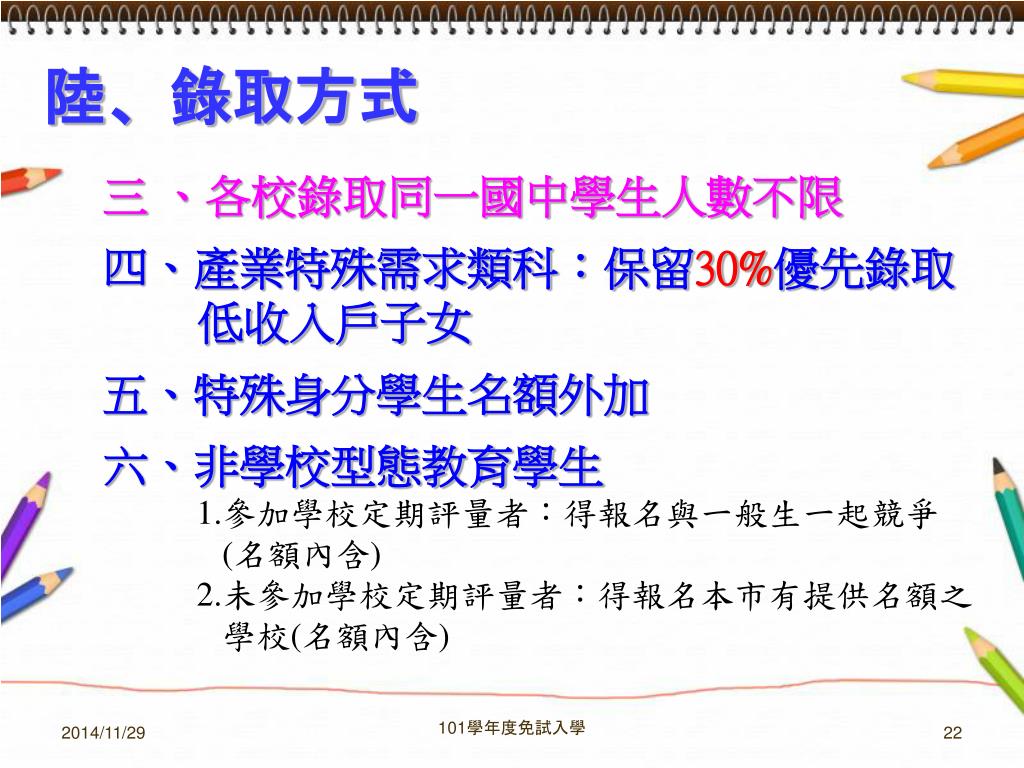 陸、錄取方式

三 、各校錄取同一國中學生人數不限

四、產業特殊需求類科：保留30%優先錄取低收入戶子女

五、特殊身分學生名額外加

六、非學校型態教育學生

1.參加學校定期評量者：得報名與一般生一起競爭(名額內含)

2.未參加學校定期評量者：得報名本市有提供名額之學校(名額內含)

2014/11/29

101學年度免試入學

22